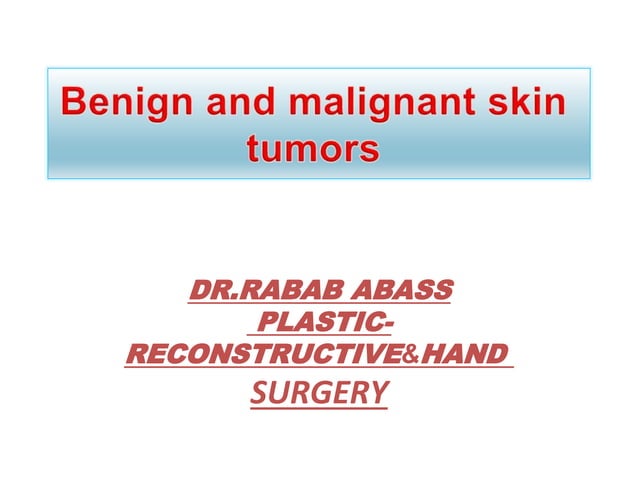 Benign and malignant skin tumors

DR.RABAB ABASS
PLASTIC-RECONSTRUCTIVE&HAND SURGERY